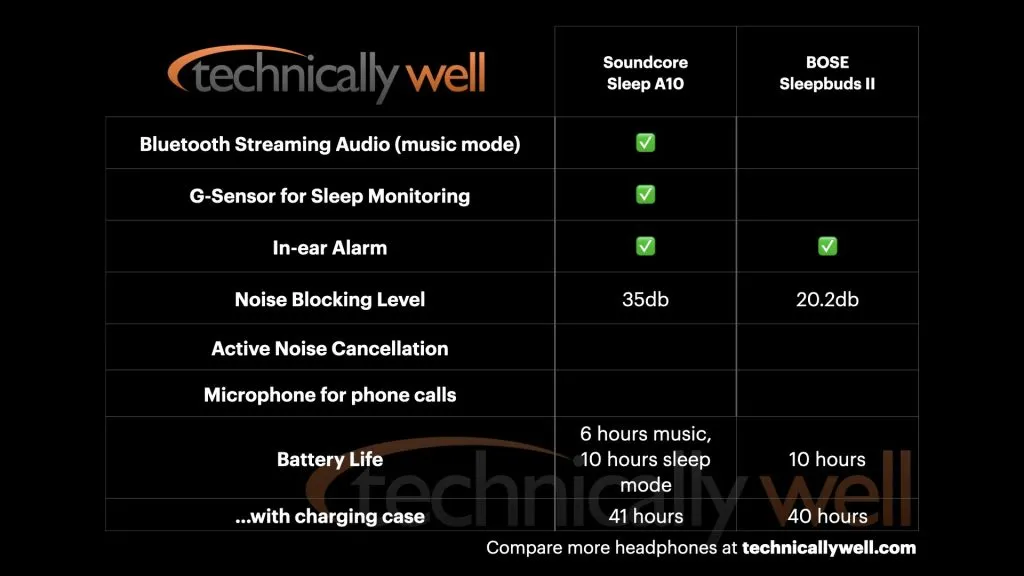 | technically well | Soundcore Sleep A10 | BOSE Sleepbuds II |
|---|---|---|
| Bluetooth Streaming Audio (music mode) | ✅ | |
| G-Sensor for Sleep Monitoring | ✅ | |
| In-ear Alarm | ✅ | ✅ |
| Noise Blocking Level | 35db | 20.2db |
| Active Noise Cancellation | | |
| Microphone for phone calls | | |
| Battery Life | 6 hours music, 10 hours sleep mode | 10 hours |
| ...with charging case | 41 hours | 40 hours |

technically well

Compare more headphones at technicallywell.com